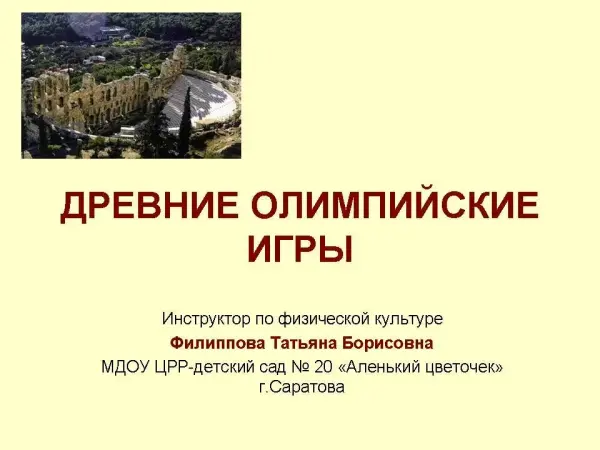 ДРЕВНИЕ ОЛИМПИЙСКИЕ ИГРЫ

Инструктор по физической культуре

Филиппова Татьяна Борисовна

МДОУ ЦРР-детский сад № 20 «Аленький цветочек» г.Саратова